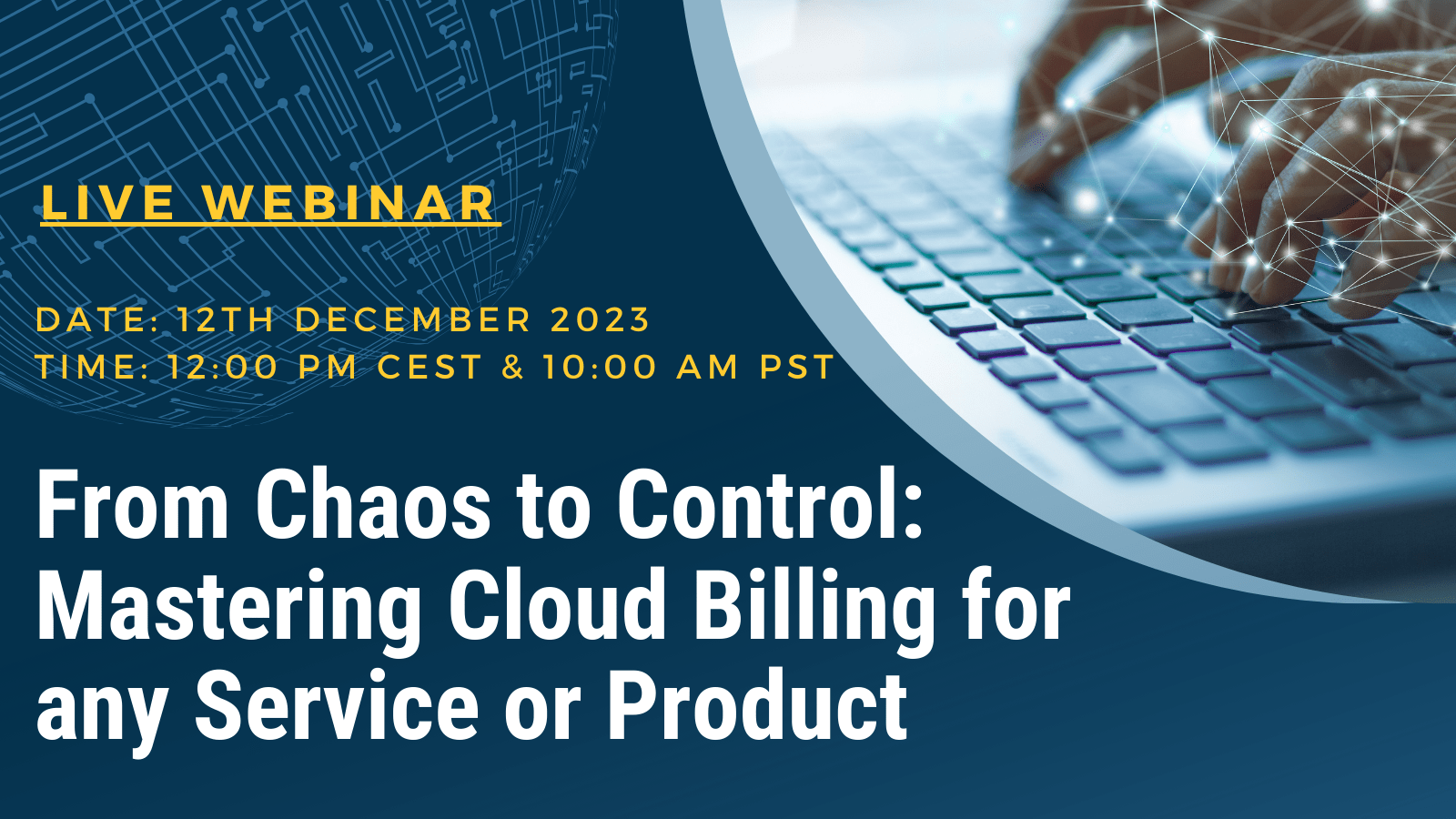 LIVE WEBINAR

DATE: 12TH DECEMBER 2023
TIME: 12:00 PM CEST & 10:00 AM PST

From Chaos to Control: Mastering Cloud Billing for any Service or Product